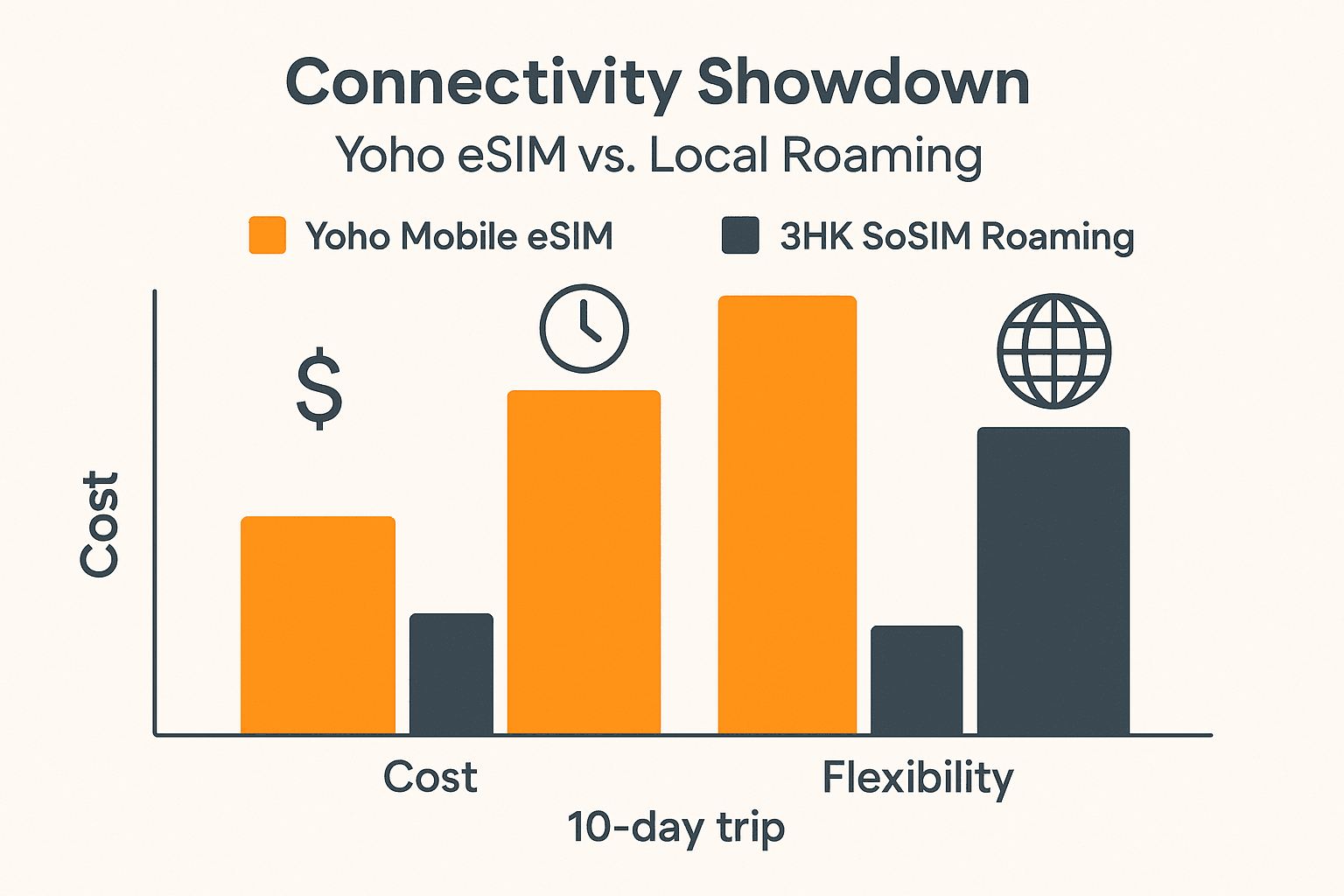 Connectivity Showdown

Yoho eSIM vs. Local Roaming

Yoho Mobile eSIM

3HK SoSIM Roaming

$

Cost

Cost

Flexibility

10-day trip